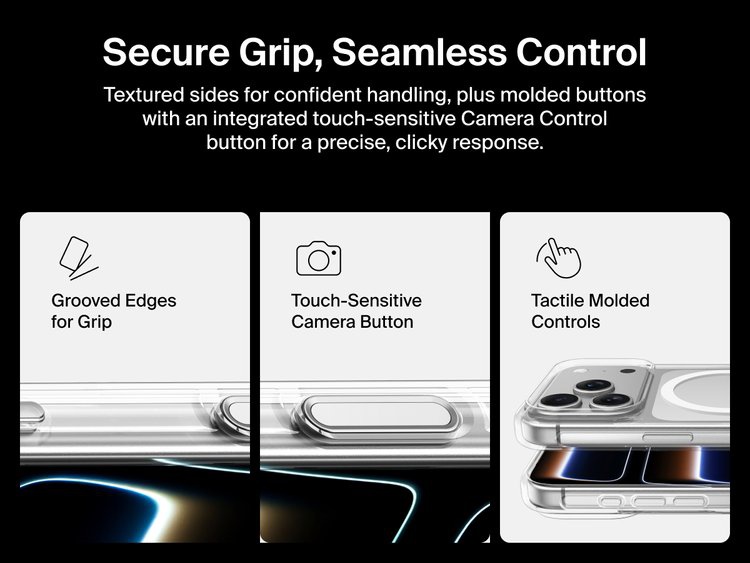 Secure Grip, Seamless Control

Textured sides for confident handling, plus molded buttons with an integrated touch-sensitive Camera Control button for a precise, clicky response.

Grooved Edges for Grip

Touch-Sensitive Camera Button

Tactile Molded Controls